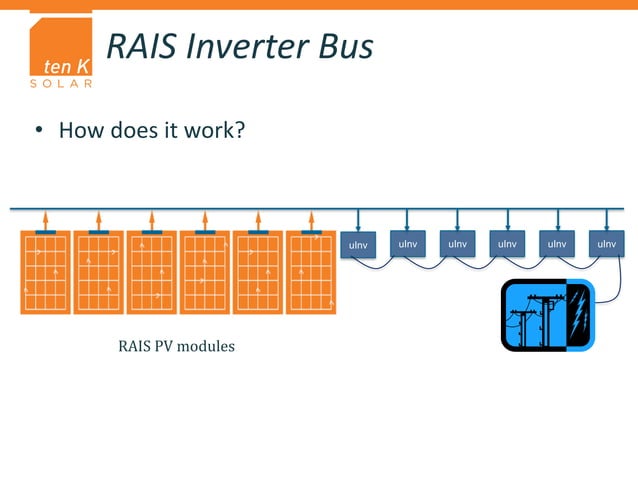 ten K
SOLAR

RAIS Inverter Bus

• How does it work?

uInv uInv uInv uInv uInv uInv

RAIS PV modules